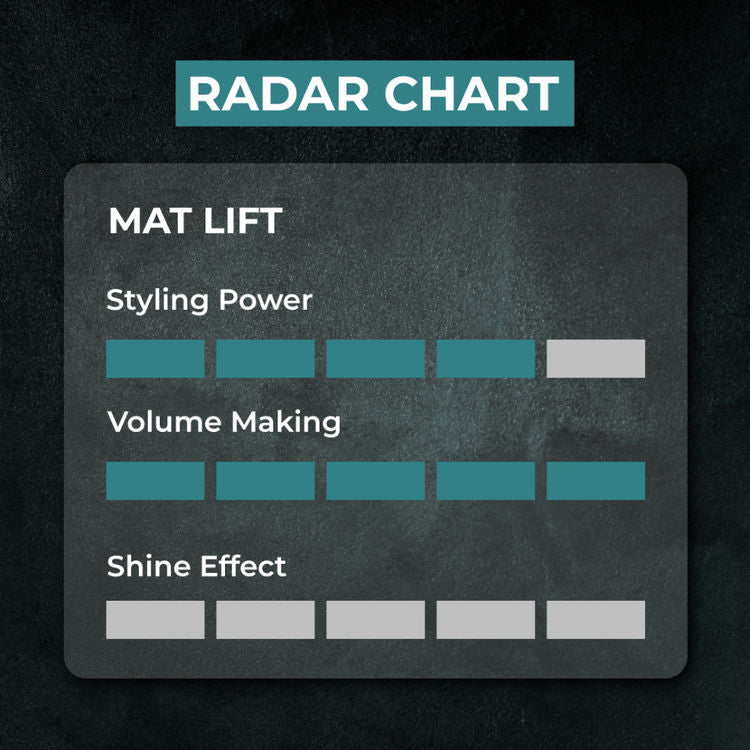 RADAR CHART

MAT LIFT

Styling Power

Volume Making

Shine Effect